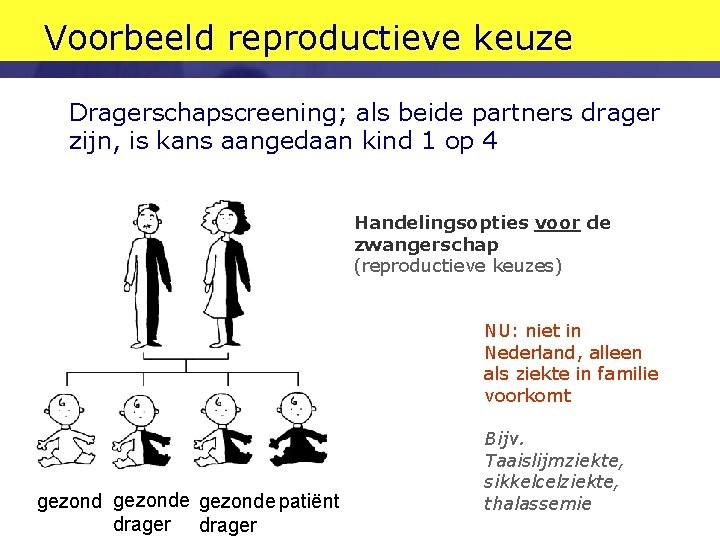 Voorbeeld reproductieve keuze

Dragerschapscreening; als beide partners drager zijn, is kans aangedaan kind 1 op 4

Handelingsopties voor de zwangerschap
(reproductieve keuzes)

NU: niet in Nederland, alleen als ziekte in familie voorkomt

Bijv. Taaislijmziekte, sikkelcelziekte, thalassemie

gezond

gezonde drager

gezonde drager

patiënt